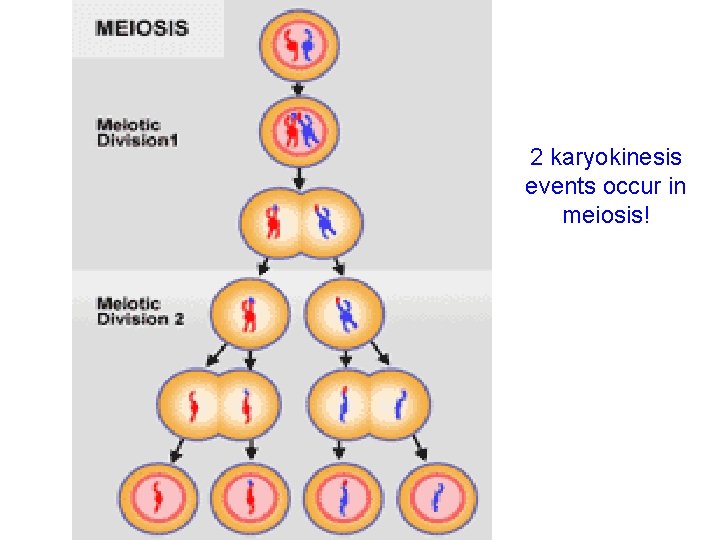 MEIOSIS

Meiotic Division1

Meiotic Division 2

2 karyokinesis events occur in meiosis!